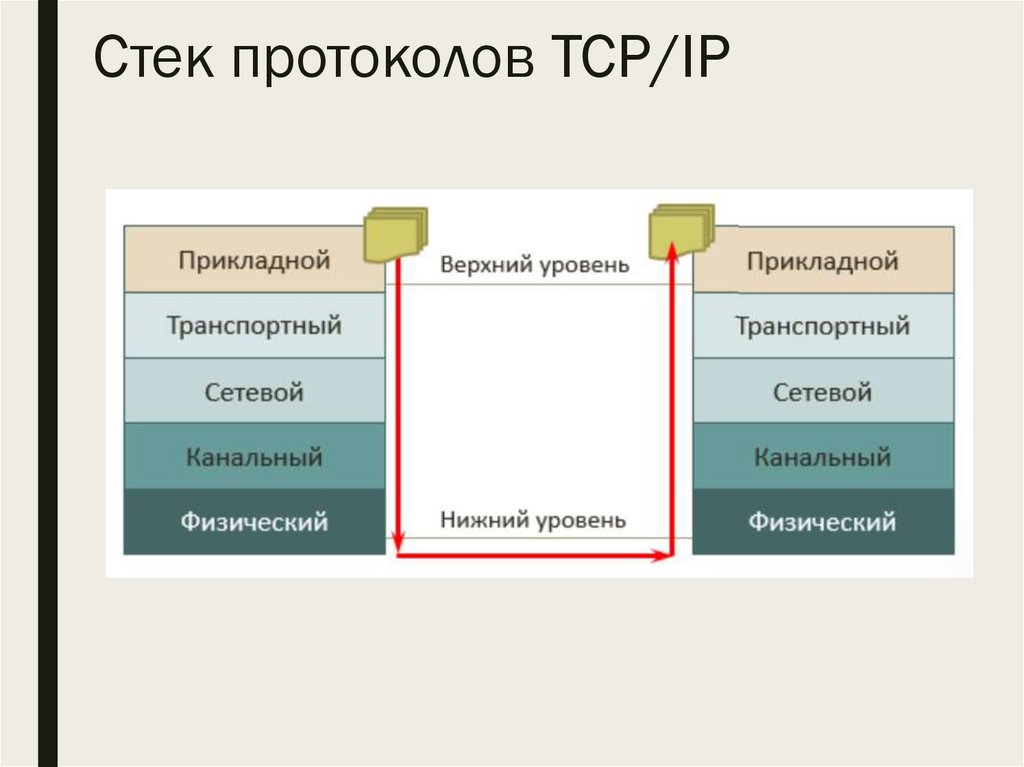 Стек протоколов TCP/IP

Прикладной
Транспортный
Сетевой
Канальный
Физический

Верхний уровень
Нижний уровень

Прикладной
Транспортный
Сетевой
Канальный
Физический